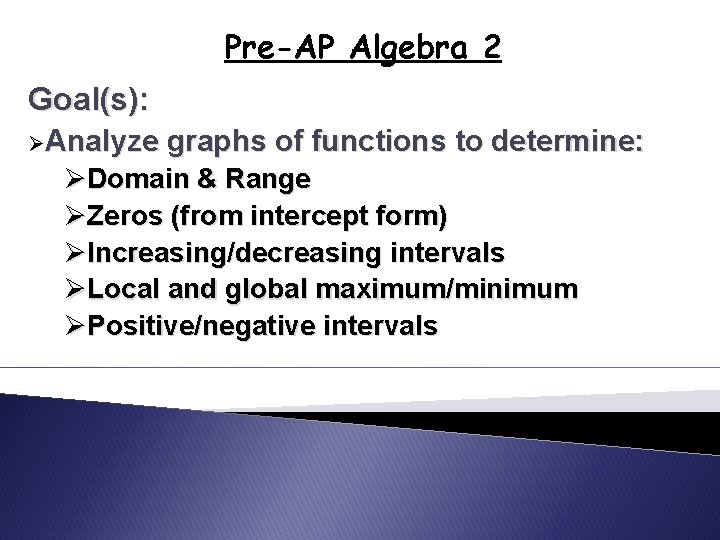 Pre-AP Algebra 2

Goal(s):

➢Analyze graphs of functions to determine:

➢Domain & Range

➢Zeros (from intercept form)

➢Increasing/decreasing intervals

➢Local and global maximum/minimum

➢Positive/negative intervals